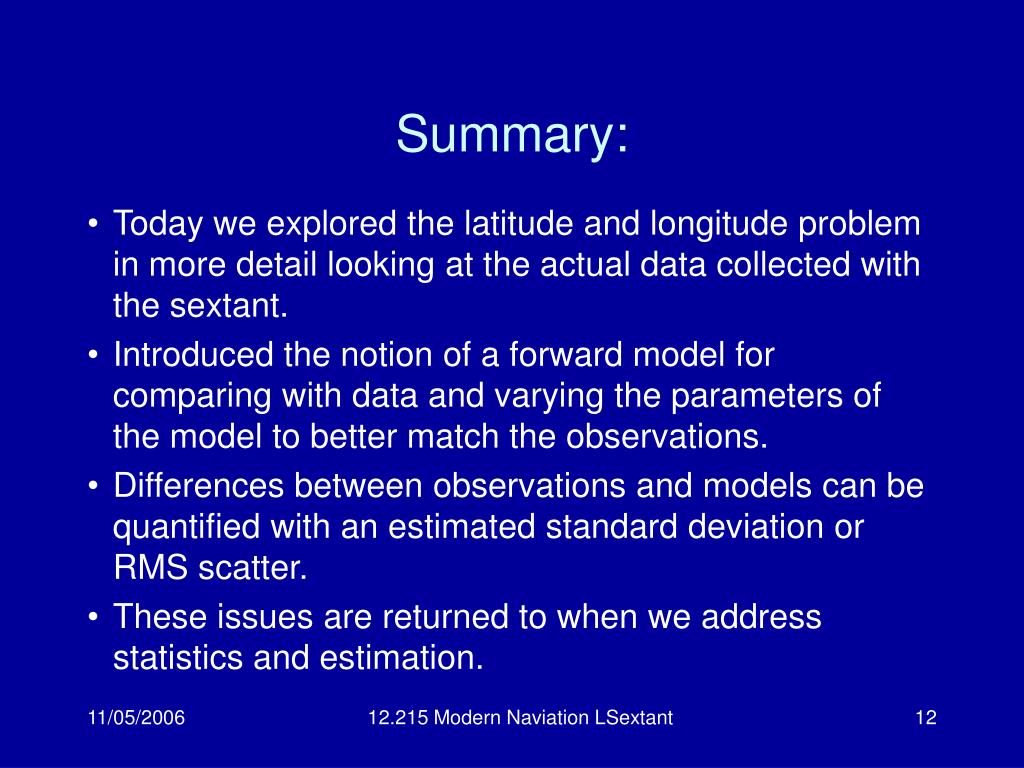 Summary:

• Today we explored the latitude and longitude problem in more detail looking at the actual data collected with the sextant.
• Introduced the notion of a forward model for comparing with data and varying the parameters of the model to better match the observations.
• Differences between observations and models can be quantified with an estimated standard deviation or RMS scatter.
• These issues are returned to when we address statistics and estimation.

11/05/2006

12.215 Modern Naviation LSextant

12